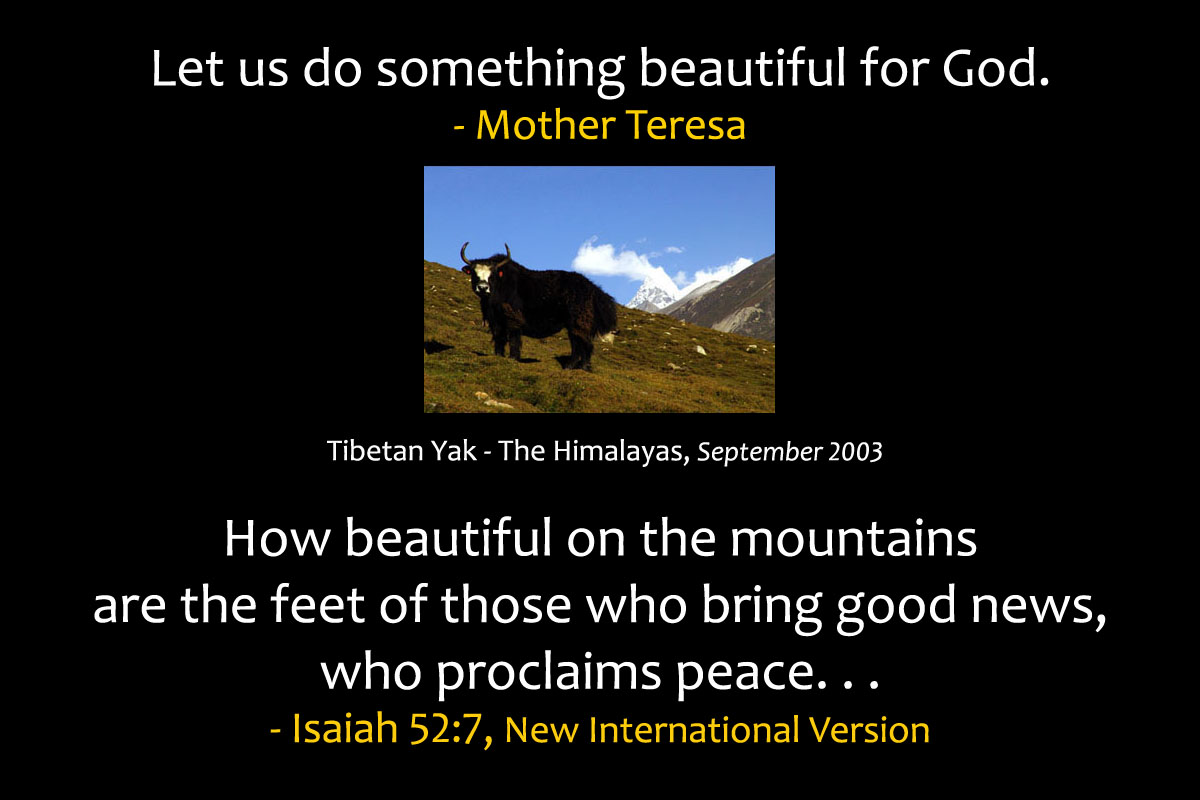 Let us do something beautiful for God.
- Mother Teresa

Tibetan Yak - The Himalayas, September 2003

How beautiful on the mountains
are the feet of those who bring good news,
who proclaims peace. . .
- Isaiah 52:7, New International Version